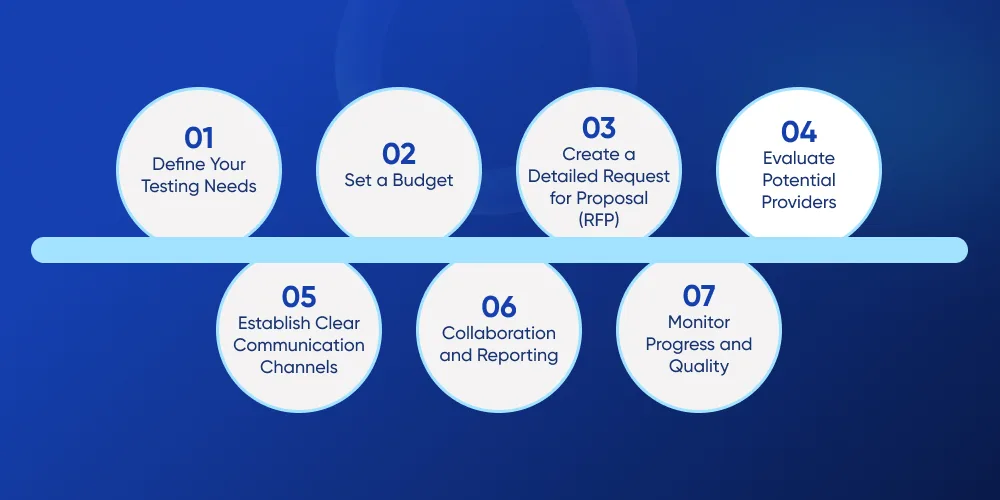 01
Define Your Testing Needs

02
Set a Budget

03
Create a Detailed Request for Proposal (RFP)

04
Evaluate Potential Providers

05
Establish Clear Communication Channels

06
Collaboration and Reporting

07
Monitor Progress and Quality